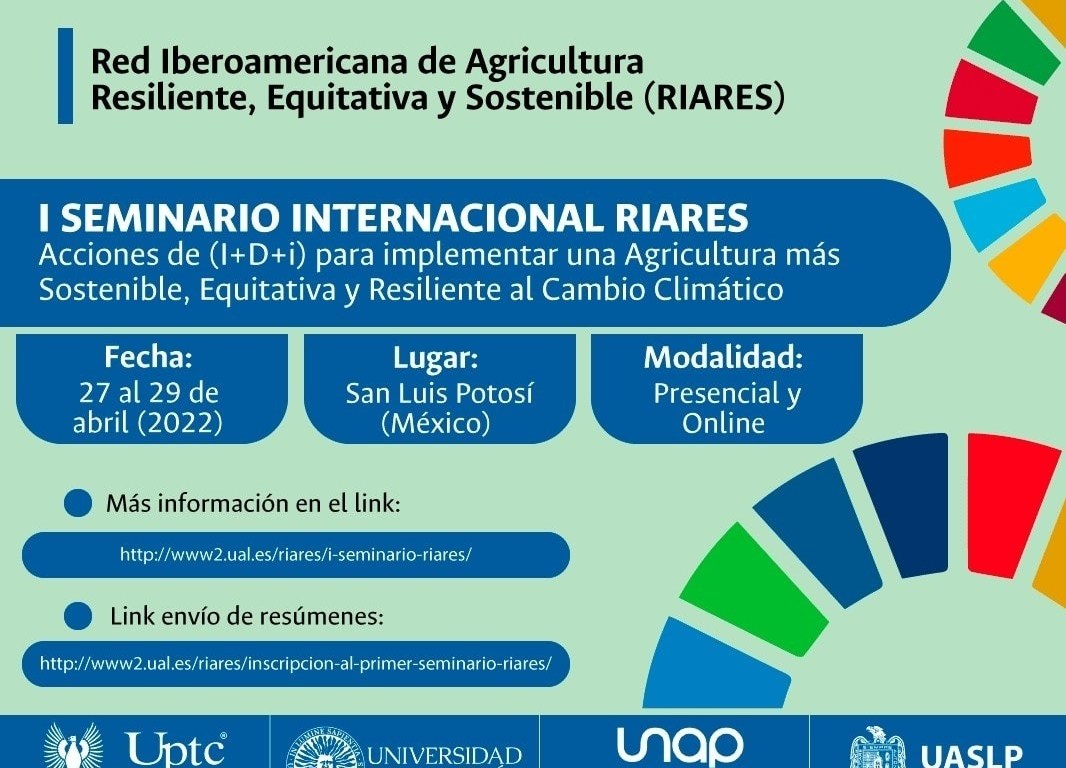 Red Iberoamericana de Agricultura Resiliente, Equitativa y Sostenible (RIARES)

I SEMINARIO INTERNACIONAL RIARES
Acciones de (I+D+i) para implementar una Agricultura más Sostenible, Equitativa y Resiliente al Cambio Climático

Fecha:
27 al 29 de abril (2022)

Lugar:
San Luis Potosí (México)

Modalidad:
Presencial y Online

Más información en el link:

http://www2.ual.es/riares/i-seminario-riares/

Link envío de resúmenes:

http://www2.ual.es/riares/inscripcion-al-primer-seminario-riares/

Uptc

UNIVERSIDAD

unap

UASLP